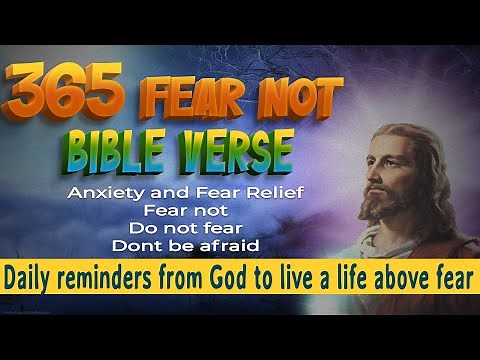 365 FEAR NOT
BIBLE VERSE

Anxiety and Fear Relief
Fear not
Do not fear
Dont be afraid

Daily reminders from God to live a life above fear